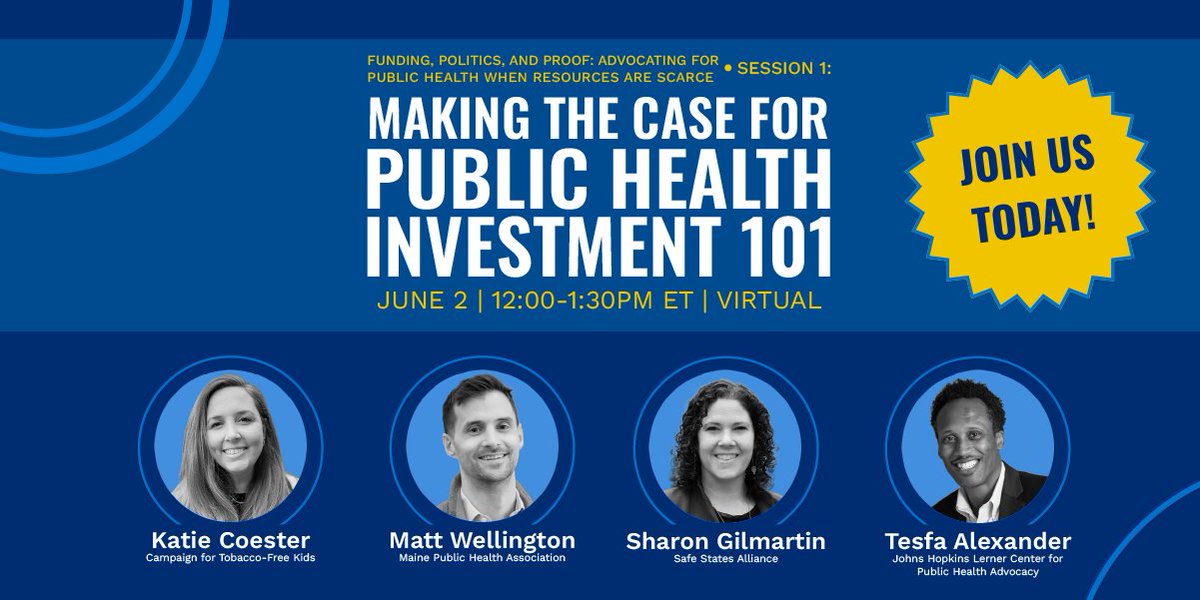 FUNDING, POLITICS, AND PROOF: ADVOCATING FOR PUBLIC HEALTH WHEN RESOURCES ARE SCARCE • SESSION 1:

MAKING THE CASE FOR PUBLIC HEALTH INVESTMENT 101

JUNE 2 | 12:00-1:30PM ET | VIRTUAL

JOIN US TODAY!

Katie Coester
Campaign for Tobacco-Free Kids

Matt Wellington
Maine Public Health Association

Sharon Gilmartin
Safe States Alliance

Tesfa Alexander
Johns Hopkins Lerner Center for Public Health Advocacy